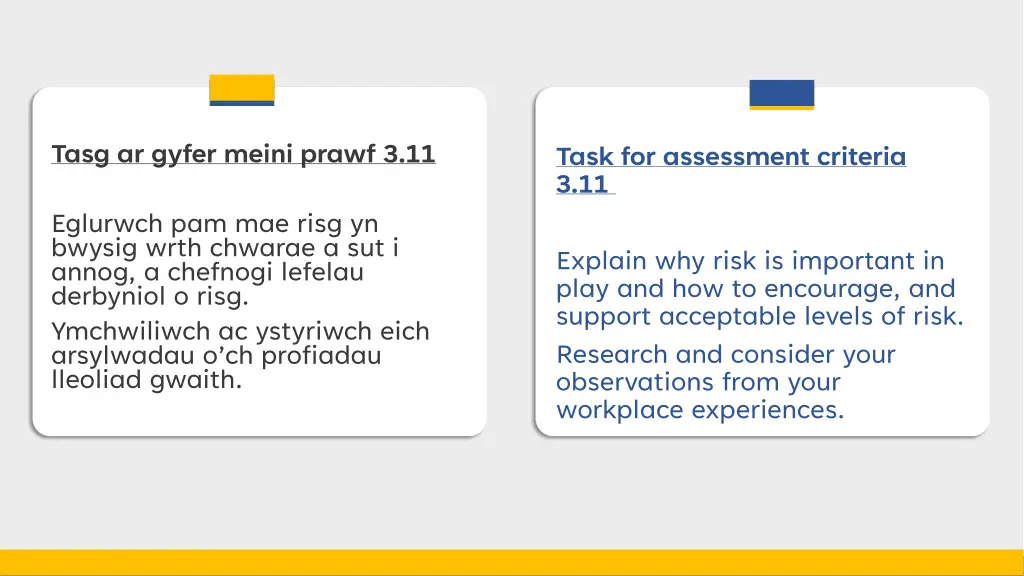 Tasg ar gyfer meini prawf 3.11

Eglurwch pam mae risg yn bwysig wrth chwarae a sut i annog, a chefnogi lefelau derbyniol o risg.

Ymchwiliwch ac ystyriwch eich arsylwadau o'ch profiadau lleoliad gwaith.

Task for assessment criteria 3.11

Explain why risk is important in play and how to encourage, and support acceptable levels of risk.

Research and consider your observations from your workplace experiences.